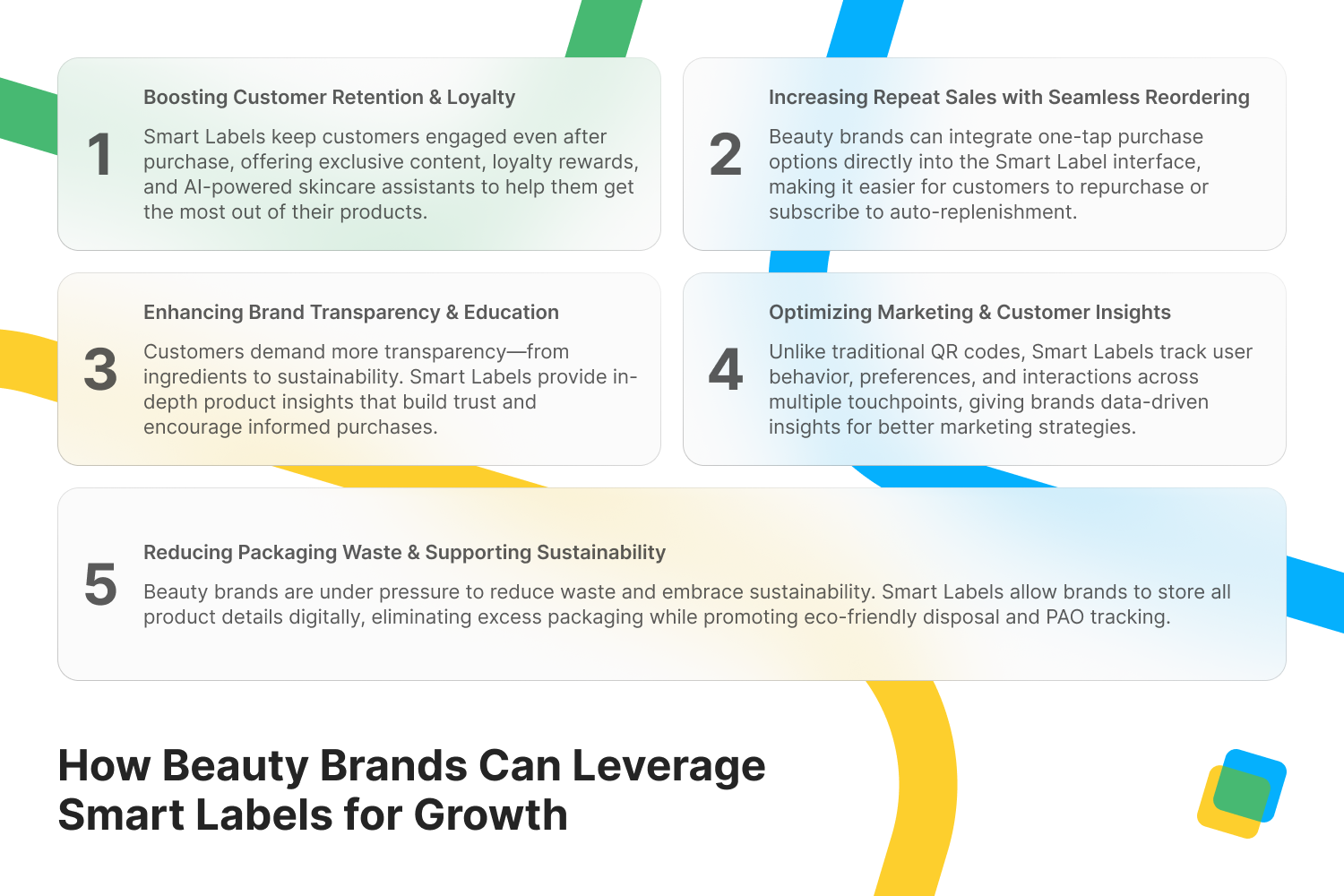 1

Boosting Customer Retention & Loyalty

Smart Labels keep customers engaged even after purchase, offering exclusive content, loyalty rewards, and AI-powered skincare assistants to help them get the most out of their products.

2

Increasing Repeat Sales with Seamless Reordering

Beauty brands can integrate one-tap purchase options directly into the Smart Label interface, making it easier for customers to repurchase or subscribe to auto-replenishment.

3

Enhancing Brand Transparency & Education

Customers demand more transparency—from ingredients to sustainability. Smart Labels provide in-depth product insights that build trust and encourage informed purchases.

4

Optimizing Marketing & Customer Insights

Unlike traditional QR codes, Smart Labels track user behavior, preferences, and interactions across multiple touchpoints, giving brands data-driven insights for better marketing strategies.

5

Reducing Packaging Waste & Supporting Sustainability

Beauty brands are under pressure to reduce waste and embrace sustainability. Smart Labels allow brands to store all product details digitally, eliminating excess packaging while promoting eco-friendly disposal and PAO tracking.

How Beauty Brands Can Leverage Smart Labels for Growth